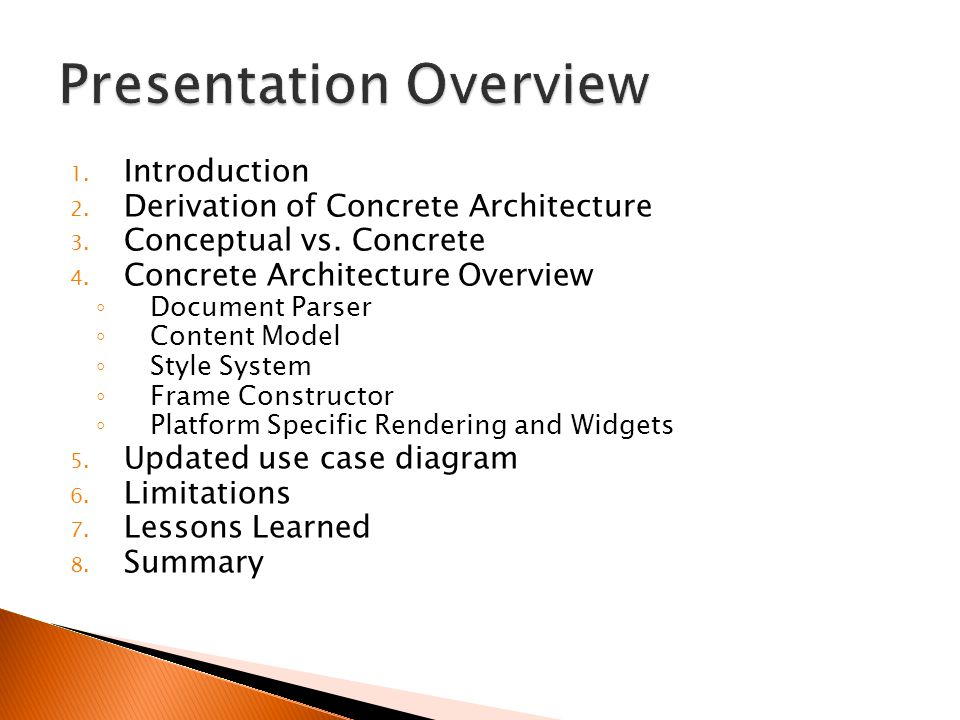 Presentation Overview

1. Introduction
2. Derivation of Concrete Architecture
3. Conceptual vs. Concrete
4. Concrete Architecture Overview
◦ Document Parser
◦ Content Model
◦ Style System
◦ Frame Constructor
◦ Platform Specific Rendering and Widgets
5. Updated use case diagram
6. Limitations
7. Lessons Learned
8. Summary